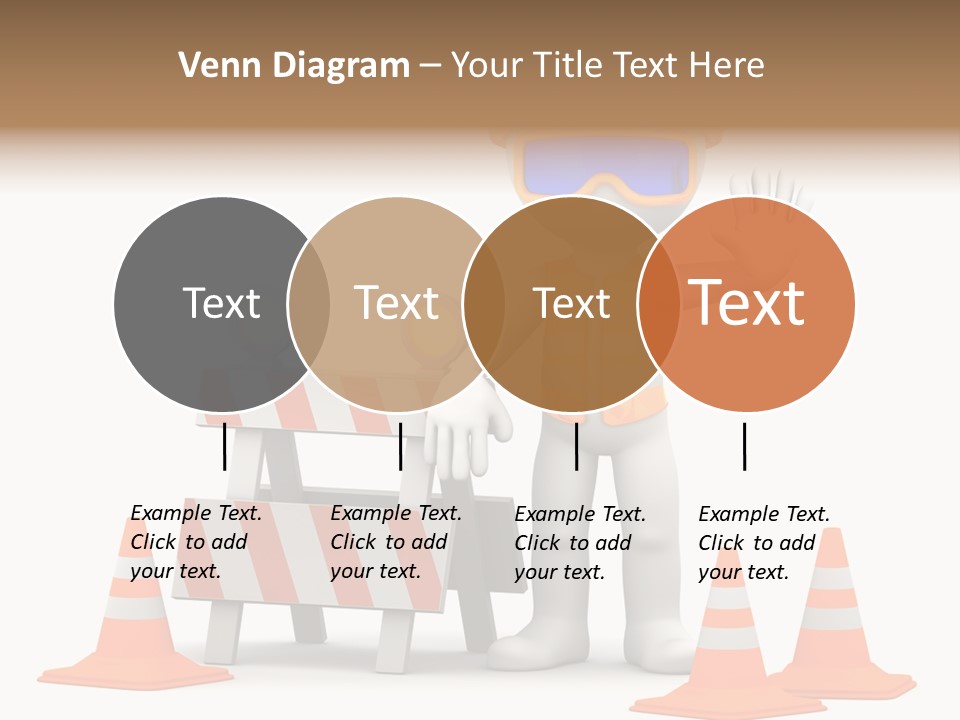 Venn Diagram – Your Title Text Here

Text

Text

Text

Text

Example Text. Click to add your text.

Example Text. Click to add your text.

Example Text. Click to add your text.

Example Text. Click to add your text.